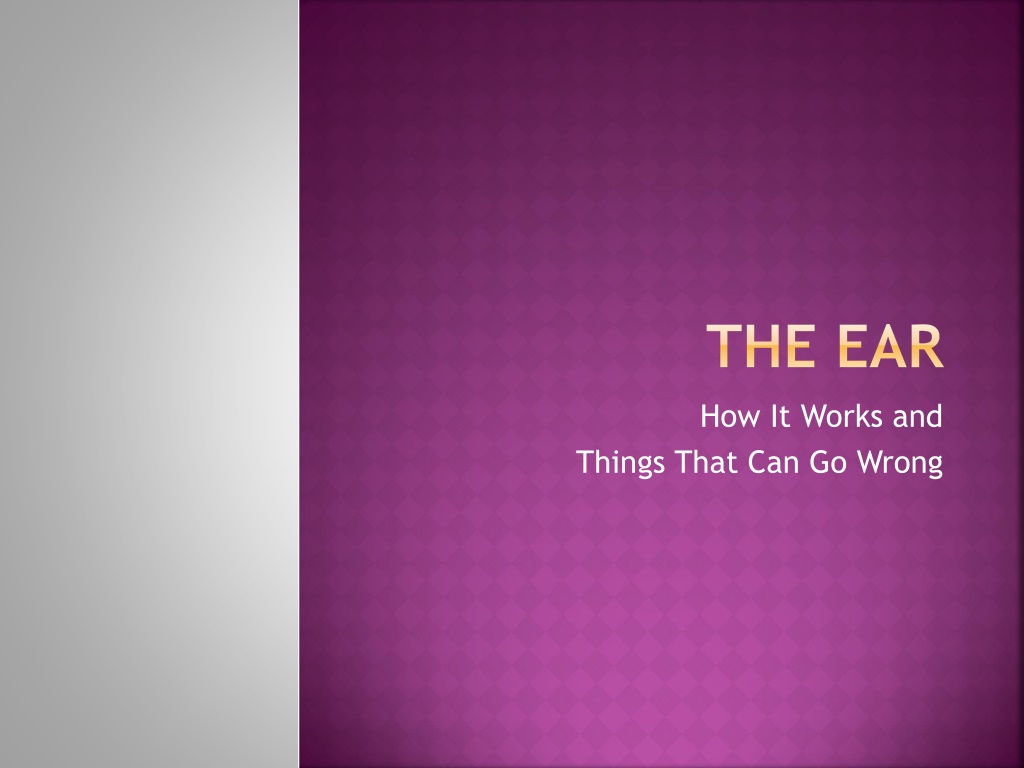 THE EAR

How It Works and
Things That Can Go Wrong